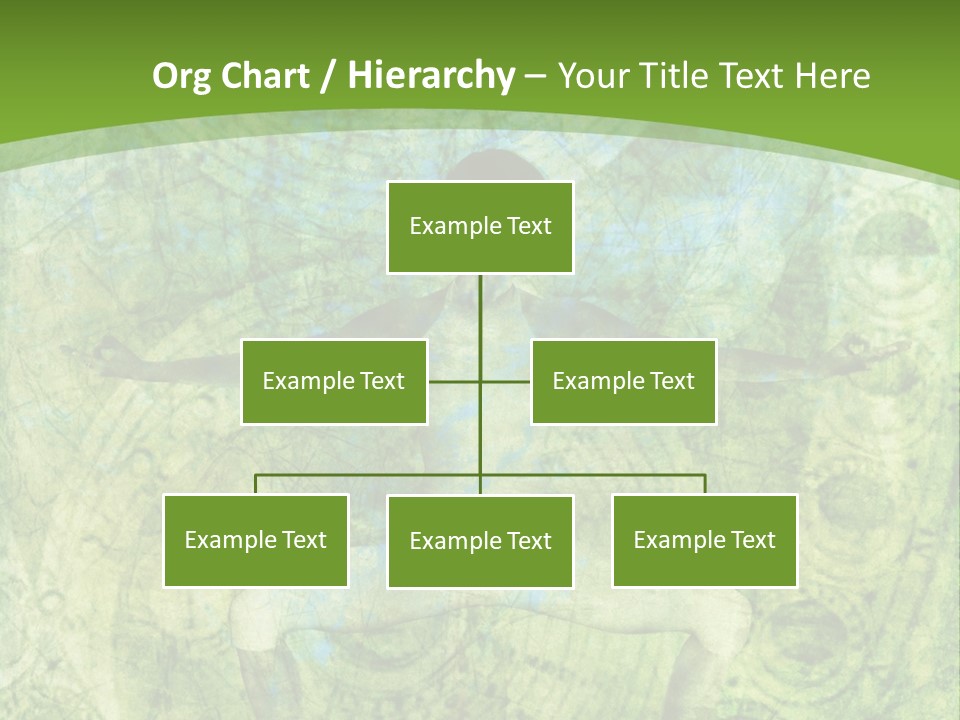 Org Chart / Hierarchy – Your Title Text Here

Example Text

Example Text

Example Text

Example Text

Example Text

Example Text